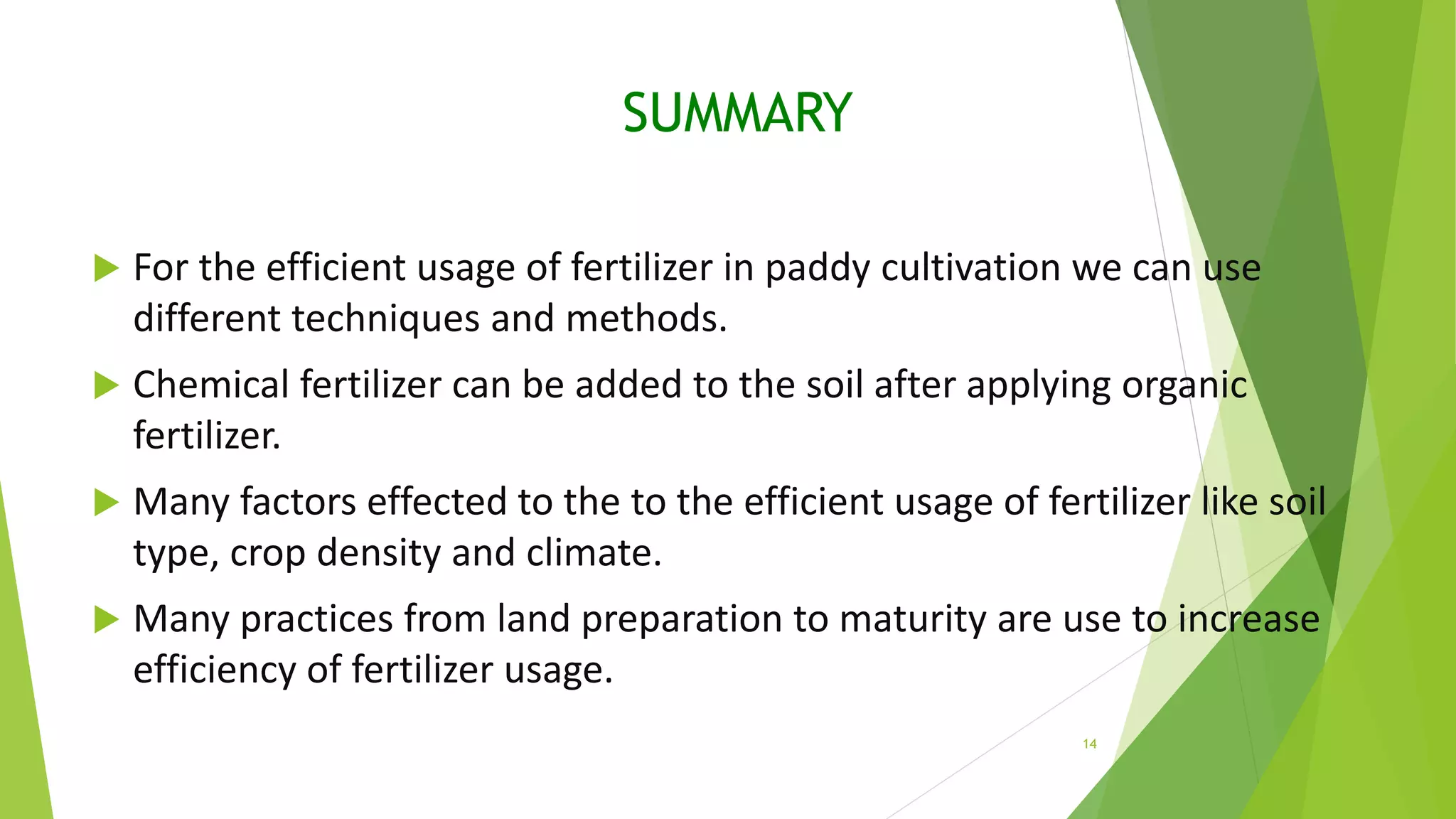 SUMMARY

For the efficient usage of fertilizer in paddy cultivation we can use different techniques and methods.

Chemical fertilizer can be added to the soil after applying organic fertilizer.

Many factors effected to the to the efficient usage of fertilizer like soil type, crop density and climate.

Many practices from land preparation to maturity are use to increase efficiency of fertilizer usage.

14